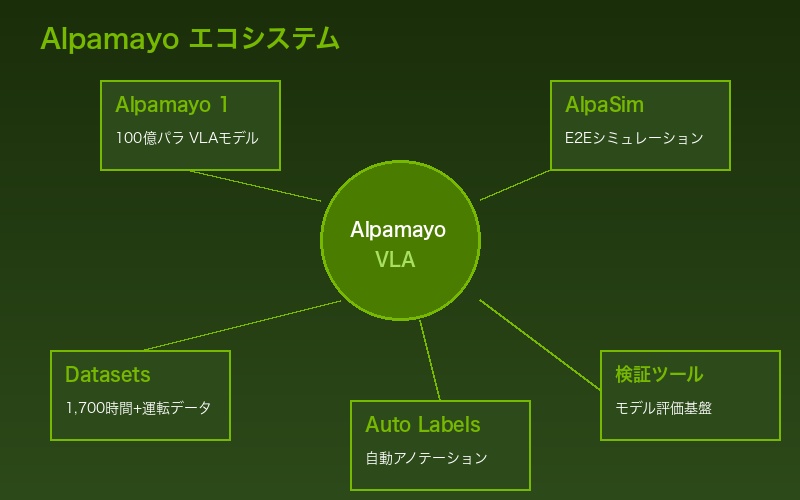 Alpamayo エコシステム

Alpamayo 1
100億パラ VLAモデル

AlpaSim
E2Eシミュレーション

Alpamayo
VLA

Datasets
1,700時間+運転データ

Auto Labels
自動アノテーション

検証ツール
モデル評価基盤